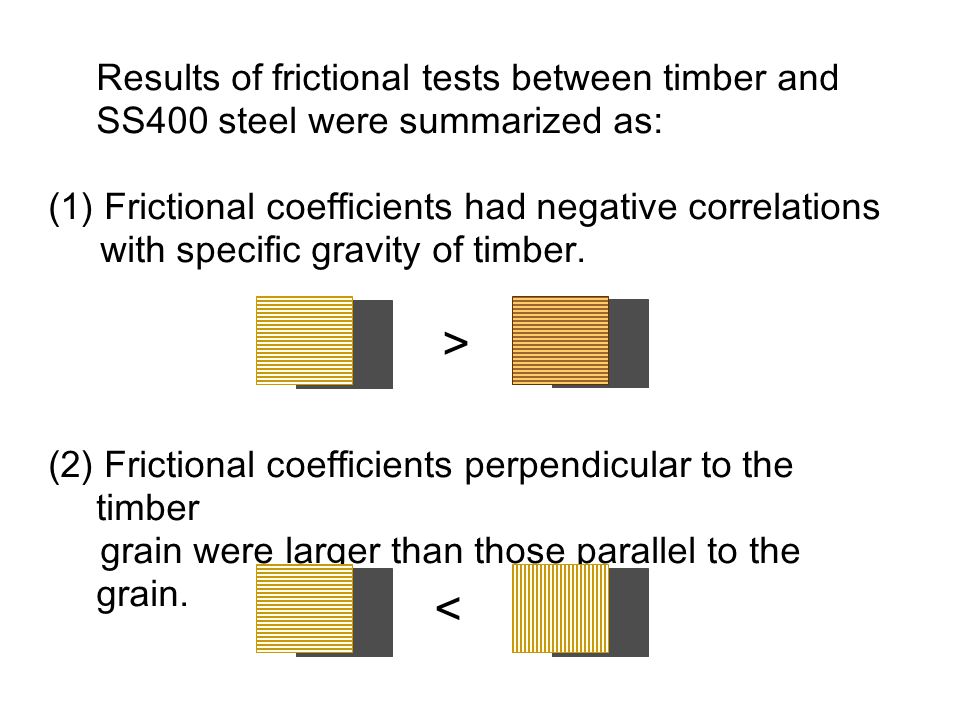 Results of frictional tests between timber and SS400 steel were summarized as:

(1) Frictional coefficients had negative correlations with specific gravity of timber.

>

(2) Frictional coefficients perpendicular to the timber grain were larger than those parallel to the grain.

<